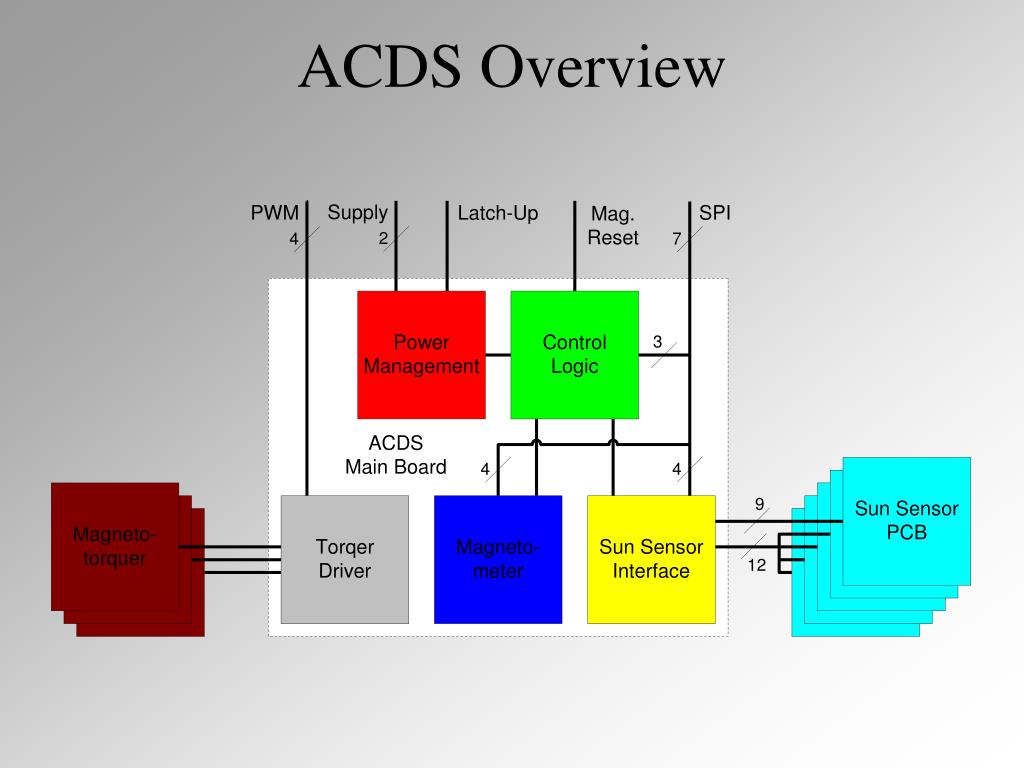 ACDS Overview

PWM
4
Supply
2
Latch-Up
Mag. Reset
SPI
7

Power Management

Control Logic

3

ACDS Main Board

4

4

Magneto-torquer

Torqer Driver

Magneto-meter

Sun Sensor Interface

9

12

Sun Sensor PCB